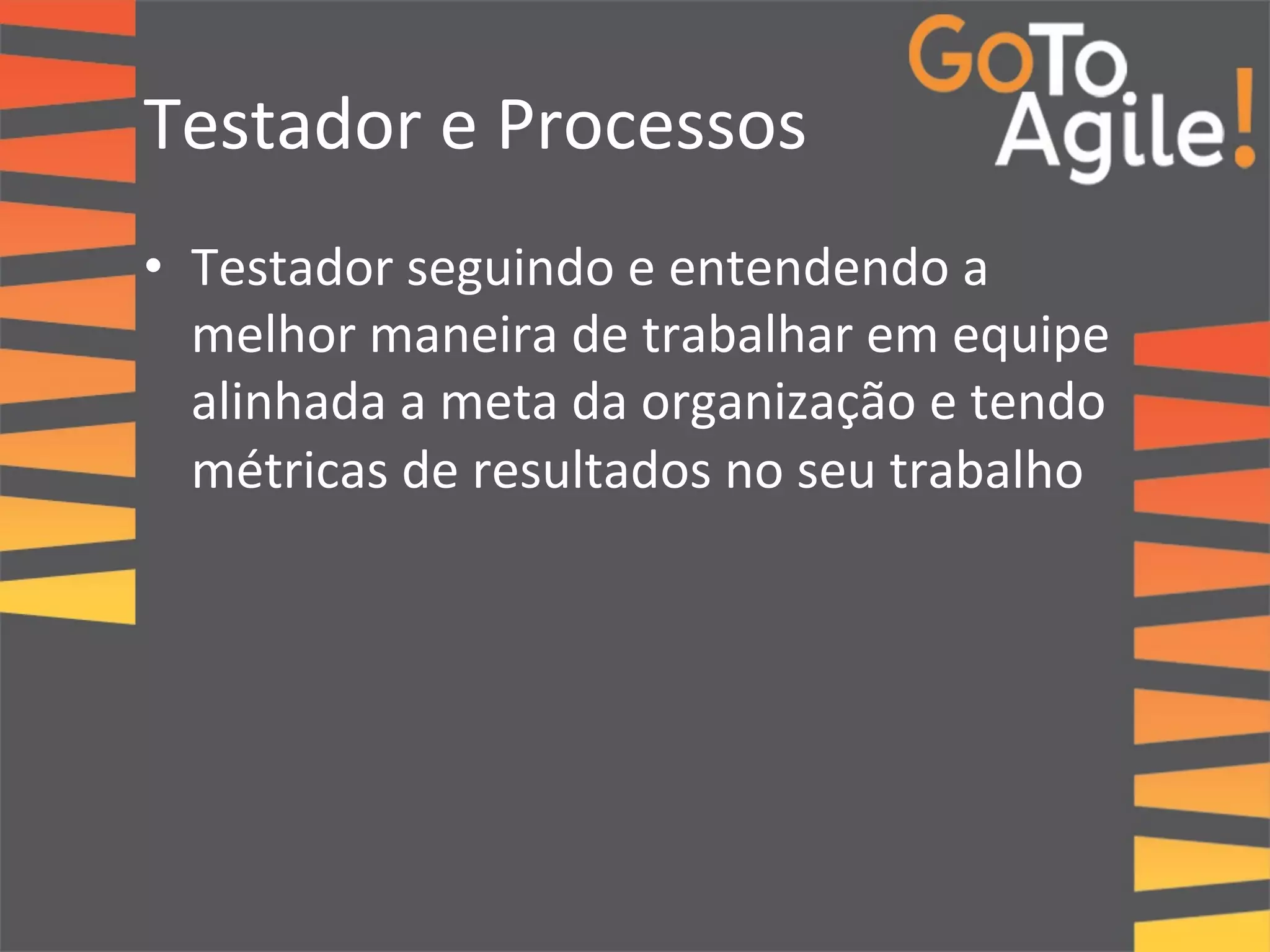 GoTo Agile!

Testador e Processos

• Testador seguindo e entendendo a melhor maneira de trabalhar em equipe alinhada a meta da organização e tendo métricas de resultados no seu trabalho